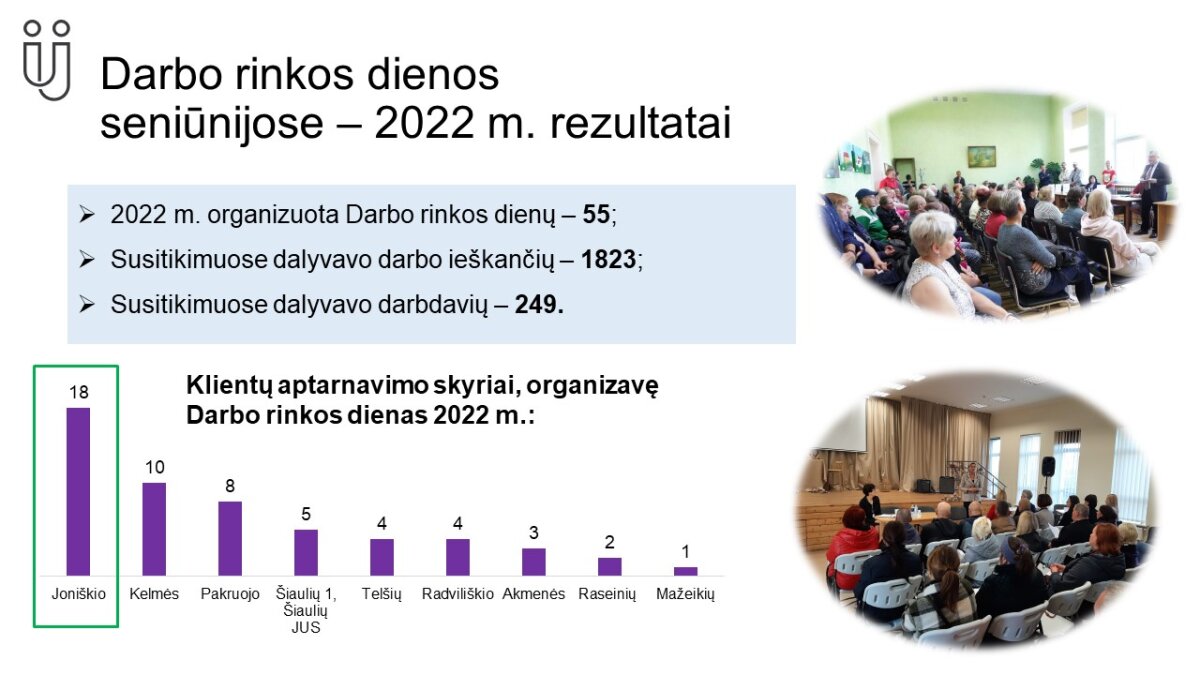 Darbo rinkos dienos seniūnijose – 2022 m. rezultatai

➢ 2022 m. organizuota Darbo rinkos dienų – **55**;
➢ Susitikimuose dalyvavo darbo ieškančių – **1823**;
➢ Susitikimuose dalyvavo darbdavių – **249.**

**Klientų aptarnavimo skyriai, organizavę Darbo rinkos dienas 2022 m.:**

18
10
8
5
4
4
3
2
1

Joniškio
Kelmės
Pakruojo
Šiaulių 1, Šiaulių JUS
Telšių
Radviliškio
Akmenės
Raseinių
Mažeikių